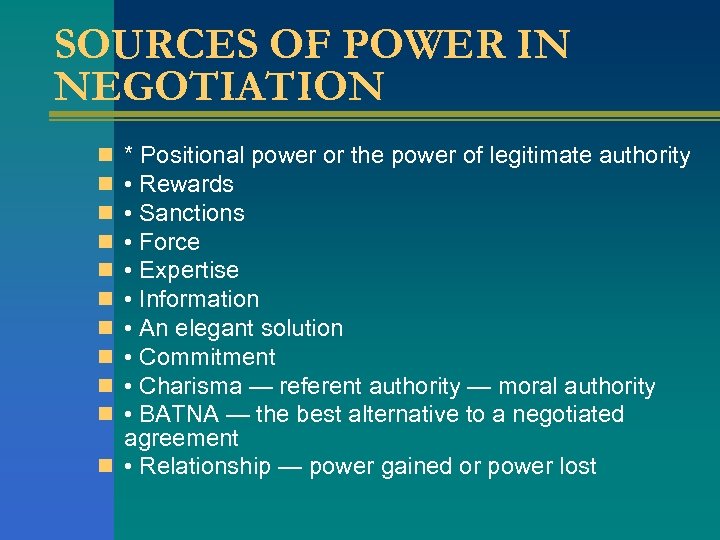 SOURCES OF POWER IN NEGOTIATION

* Positional power or the power of legitimate authority
• Rewards
• Sanctions
• Force
• Expertise
• Information
• An elegant solution
• Commitment
• Charisma — referent authority — moral authority
• BATNA — the best alternative to a negotiated agreement
• Relationship — power gained or power lost